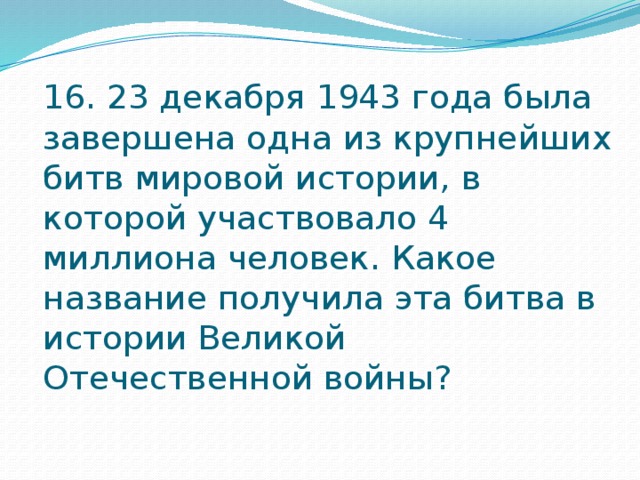 16. 23 декабря 1943 года была завершена одна из крупнейших битв мировой истории, в которой участвовало 4 миллиона человек. Какое название получила эта битва в истории Великой Отечественной войны?